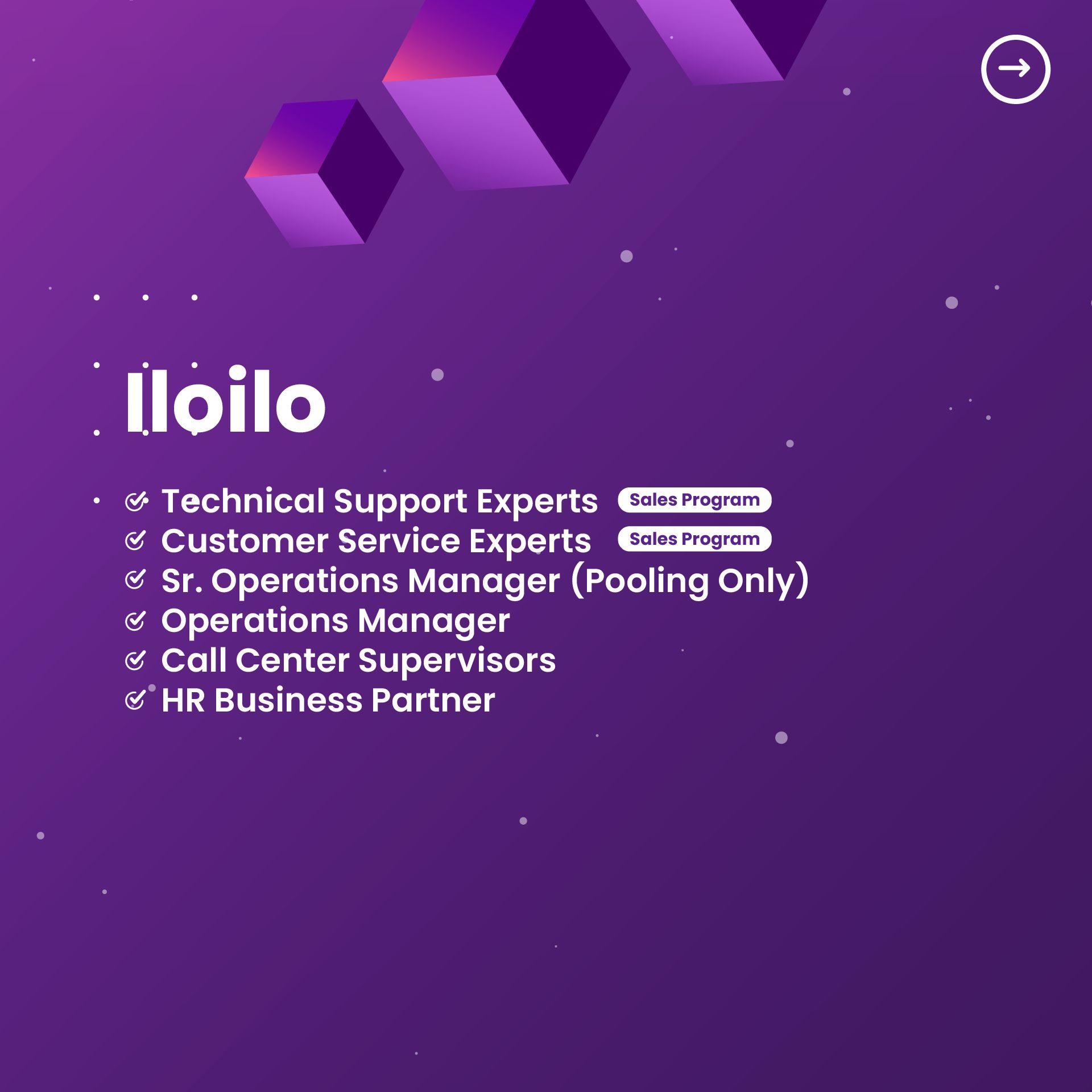 Iloilo

Technical Support Experts Sales Program
Customer Service Experts Sales Program
Sr. Operations Manager (Pooling Only)
Operations Manager
Call Center Supervisors
HR Business Partner